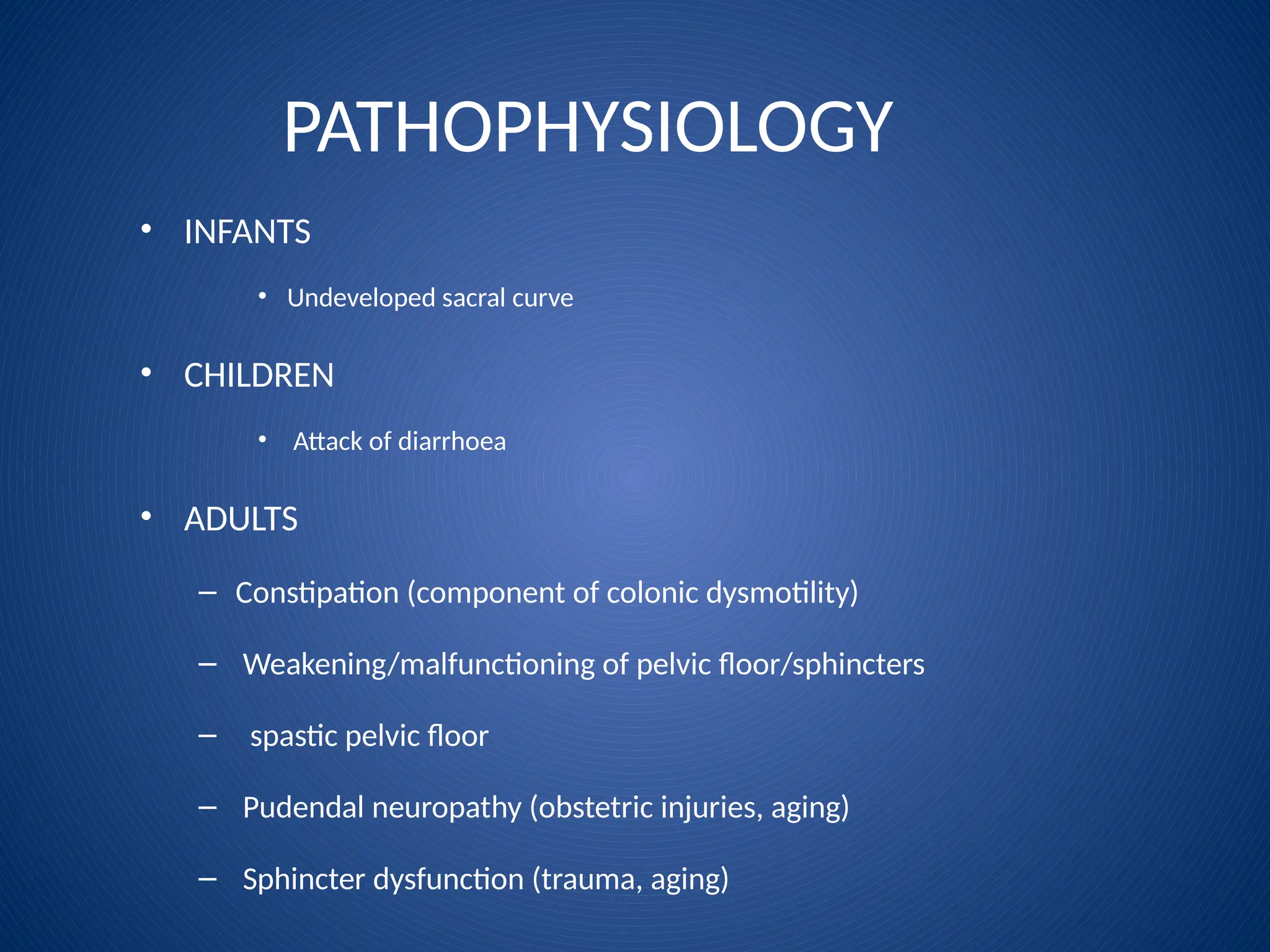 PATHOPHYSIOLOGY

• INFANTS

• Undeveloped sacral curve

• CHILDREN

• Attack of diarrhoea

• ADULTS

– Constipation (component of colonic dysmotility)

– Weakening/malfunctioning of pelvic floor/sphincters

– spastic pelvic floor

– Pudendal neuropathy (obstetric injuries, aging)

– Sphincter dysfunction (trauma, aging)